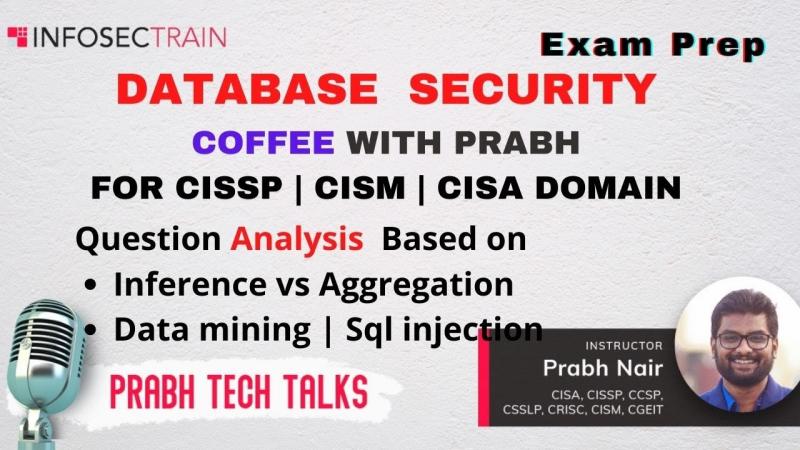 INFOSECTRAIN

Exam Prep

DATABASE SECURITY

COFFEE WITH PRABH

FOR CISSP | CISM | CISA DOMAIN

Question Analysis Based on

• Inference vs Aggregation
• Data mining | Sql injection

PRABH TECH TALKS

INSTRUCTOR
Prabh Nair
CISA, CISSP, CCSP, CSSLP, CRISC, CISM, CGEIT